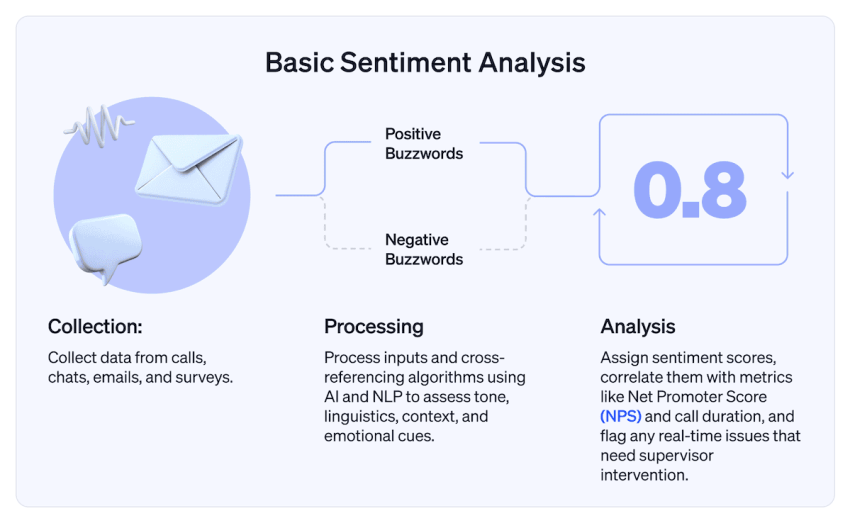 Basic Sentiment Analysis

Positive Buzzwords

Negative Buzzwords

0.8

Collection:

Collect data from calls, chats, emails, and surveys.

Processing

Process inputs and cross-referencing algorithms using AI and NLP to assess tone, linguistics, context, and emotional cues.

Analysis

Assign sentiment scores, correlate them with metrics like Net Promoter Score (NPS) and call duration, and flag any real-time issues that need supervisor intervention.